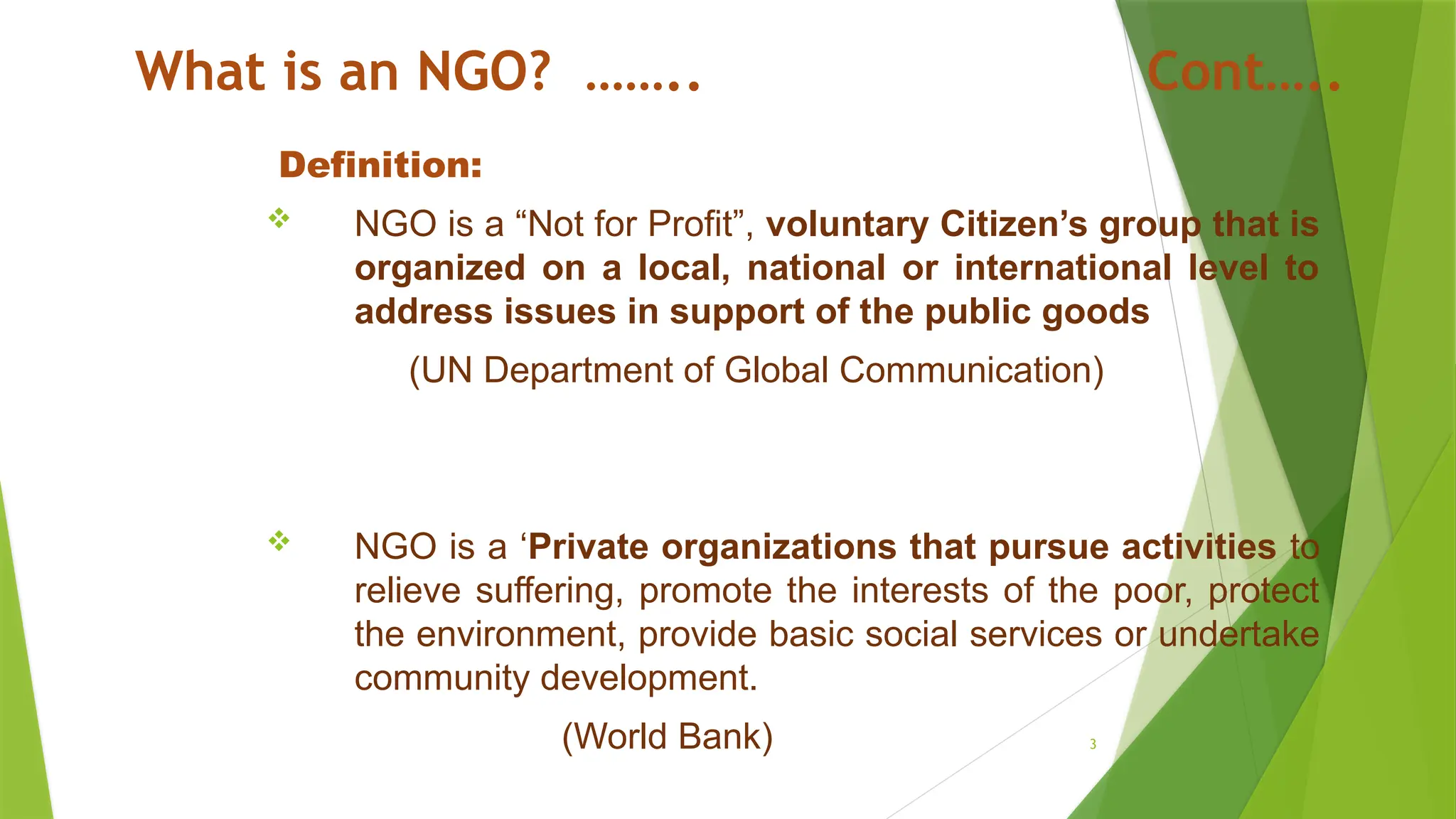 What is an NGO? …….. Cont…..

Definition:

❖ NGO is a “Not for Profit”, voluntary Citizen’s group that is organized on a local, national or international level to address issues in support of the public goods

(UN Department of Global Communication)

❖ NGO is a ‘Private organizations that pursue activities to relieve suffering, promote the interests of the poor, protect the environment, provide basic social services or undertake community development.

(World Bank)

3